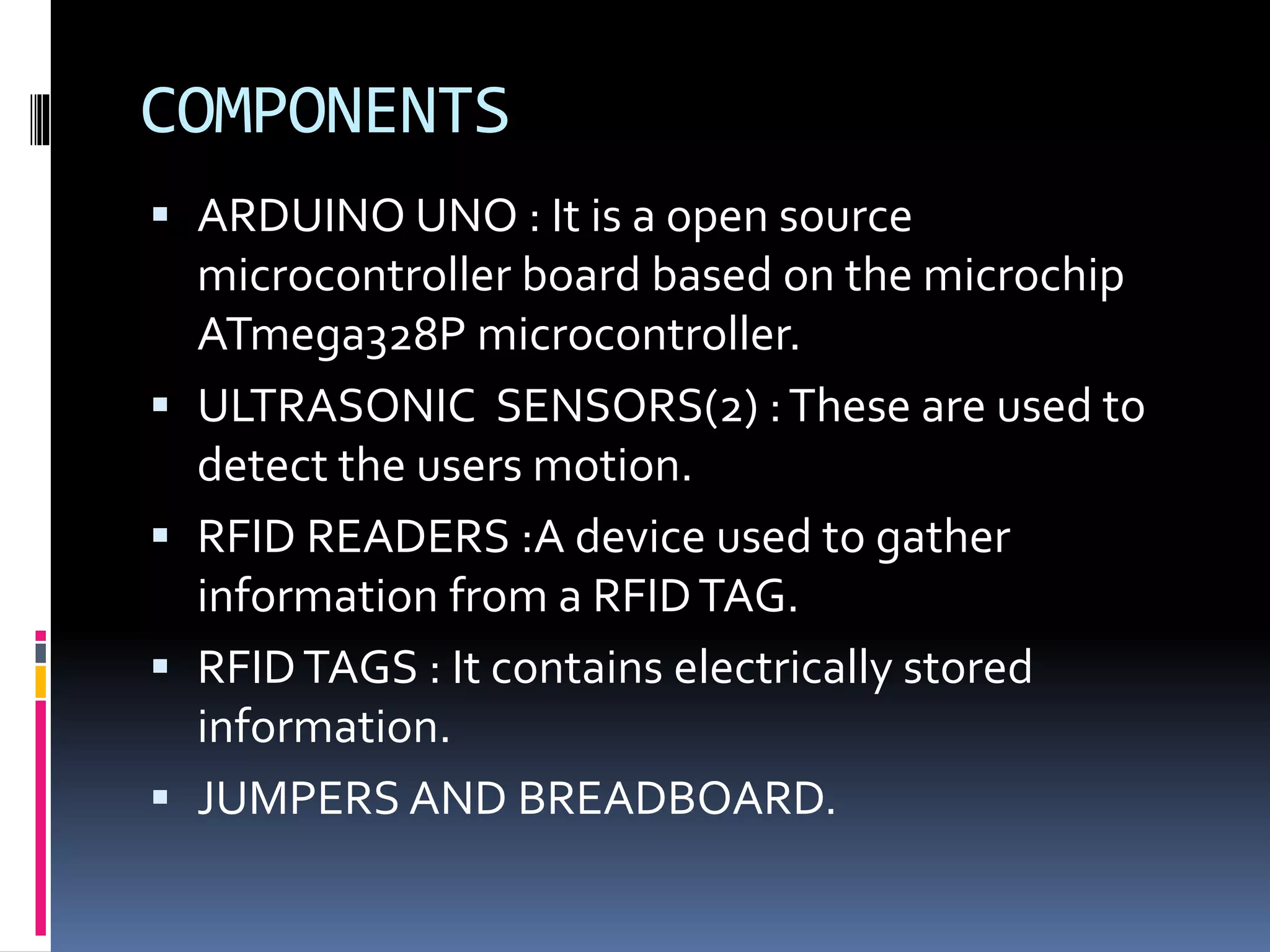 COMPONENTS

▪ ARDUINO UNO : It is a open source microcontroller board based on the microchip ATmega328P microcontroller.

▪ ULTRASONIC SENSORS(2) : These are used to detect the users motion.

▪ RFID READERS :A device used to gather information from a RFID TAG.

▪ RFID TAGS : It contains electrically stored information.

▪ JUMPERS AND BREADBOARD.